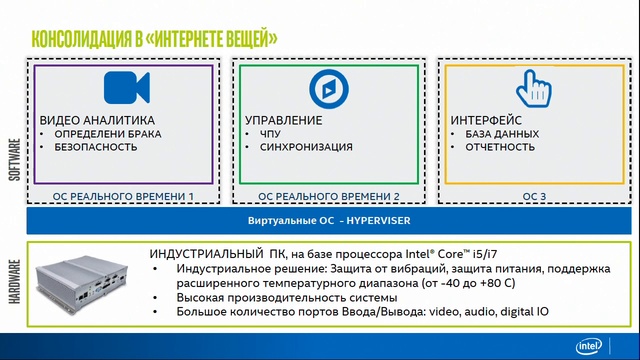 КОНСОЛИДАЦИЯ В «ИНТЕРНЕТЕ ВЕЩЕЙ»

SOFTWARE

ВИДЕО АНАЛИТИКА
• ОПРЕДЕЛЕНИ БРАКА
• БЕЗОПАСНОСТЬ

ОС РЕАЛЬНОГО ВРЕМЕНИ 1

УПРАВЛЕНИЕ
• ЧПУ
• СИНХРОНИЗАЦИЯ

ОС РЕАЛЬНОГО ВРЕМЕНИ 2

ИНТЕРФЕЙС
• БАЗА ДАННЫХ
• ОТЧЕТНОСТЬ

ОС 3

Виртуальные ОС - HYPERVISER

HARDWARE

ИНДУСТРИАЛЬНЫЙ ПК, на базе процессора Intel® Core™ i5/i7
• Индустриальное решение: Защита от вибраций, защита питания, поддержка расширенного температурного диапазона (от -40 до +80 С)
• Высокая производительность системы
• Большое количество портов Ввода/Вывода: video, audio, digital IO

intel